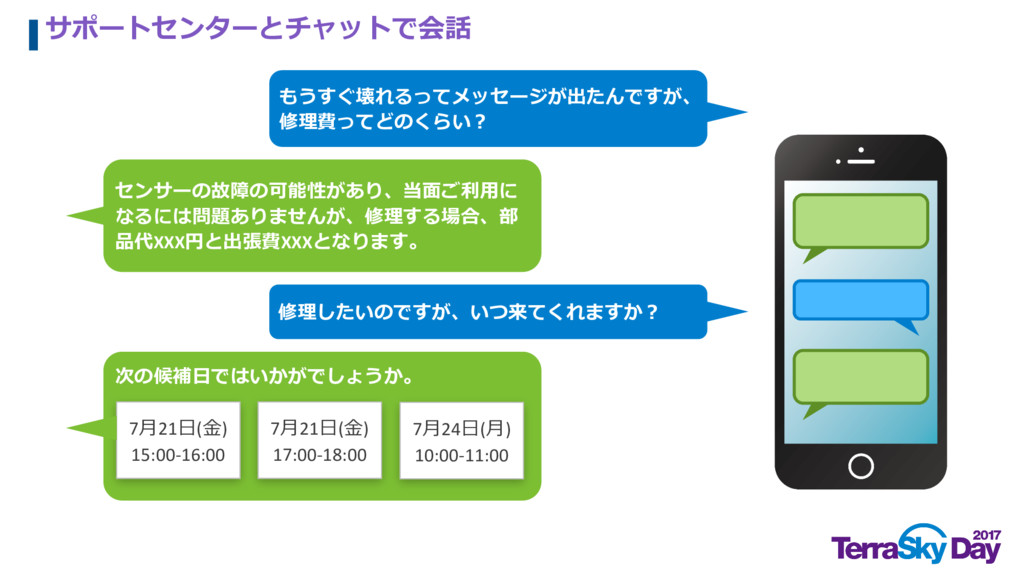 サポートセンターとチャットで会話

もうすぐ壊れるってメッセージが出たんですが、修理費ってどのくらい？

センサーの故障の可能性があり、当面ご利用になるには問題ありませんが、修理する場合、部品代xxx円と出張費xxxとなります。

修理したいのですが、いつ来てくれますか？

次の候補日ではいかがでしょうか。

7月21日(金)
15:00-16:00

7月21日(金)
17:00-18:00

7月24日(月)
10:00-11:00

TerraSky Day 2017